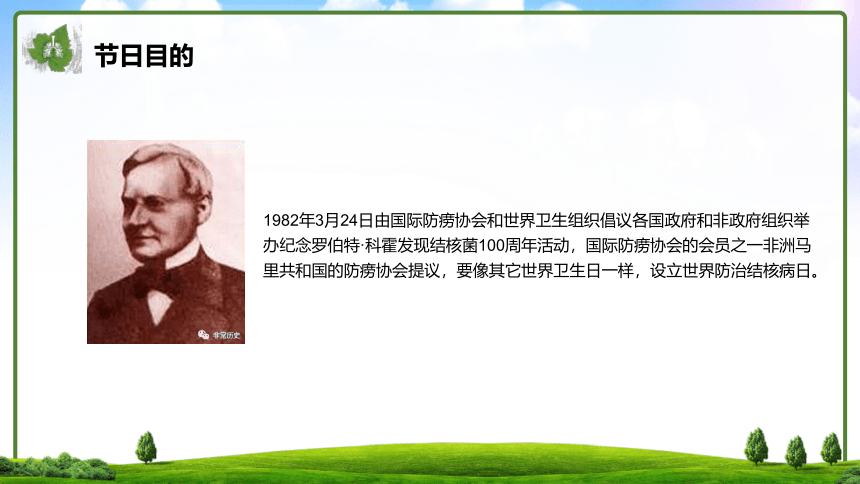 节日目的

非常历史

1982年3月24日由国际防痨协会和世界卫生组织倡议各国政府和非政府组织举办纪念罗伯特·科霍发现结核菌100周年活动，国际防痨协会的会员之一非洲马里共和国的防痨协会提议，要像其它世界卫生日一样，设立世界防治结核病日。